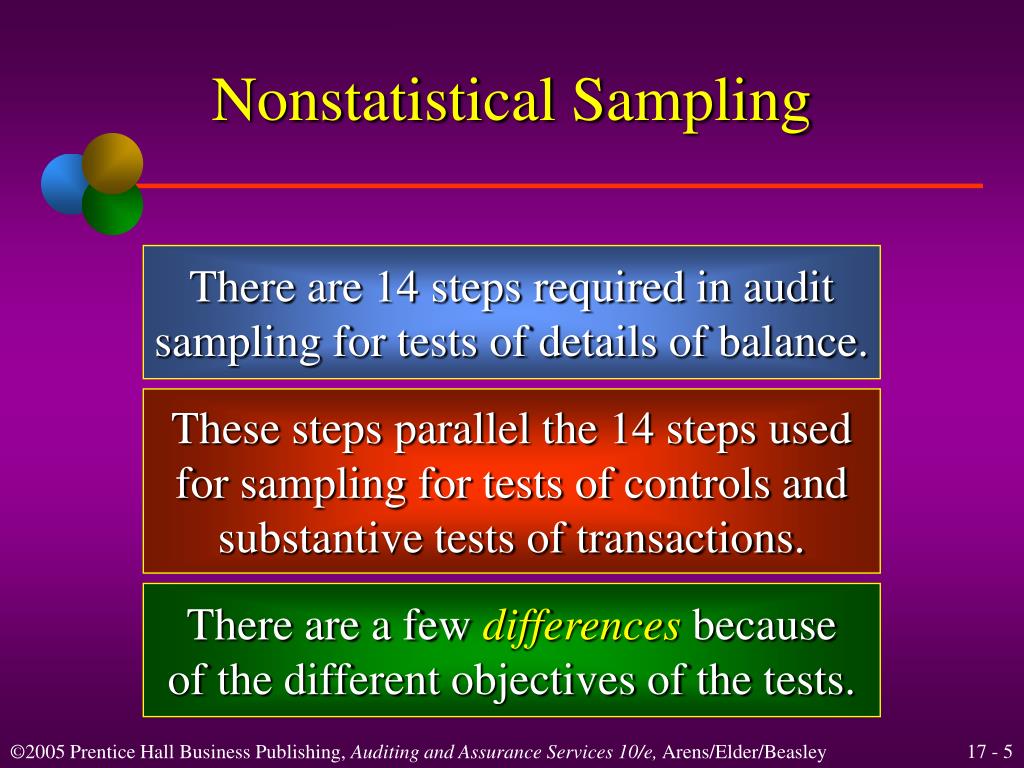 Nonstatistical Sampling

There are 14 steps required in audit sampling for tests of details of balance.

These steps parallel the 14 steps used for sampling for tests of controls and substantive tests of transactions.

There are a few differences because of the different objectives of the tests.

©2005 Prentice Hall Business Publishing, Auditing and Assurance Services 10/e, Arens/Elder/Beasley

17 - 5